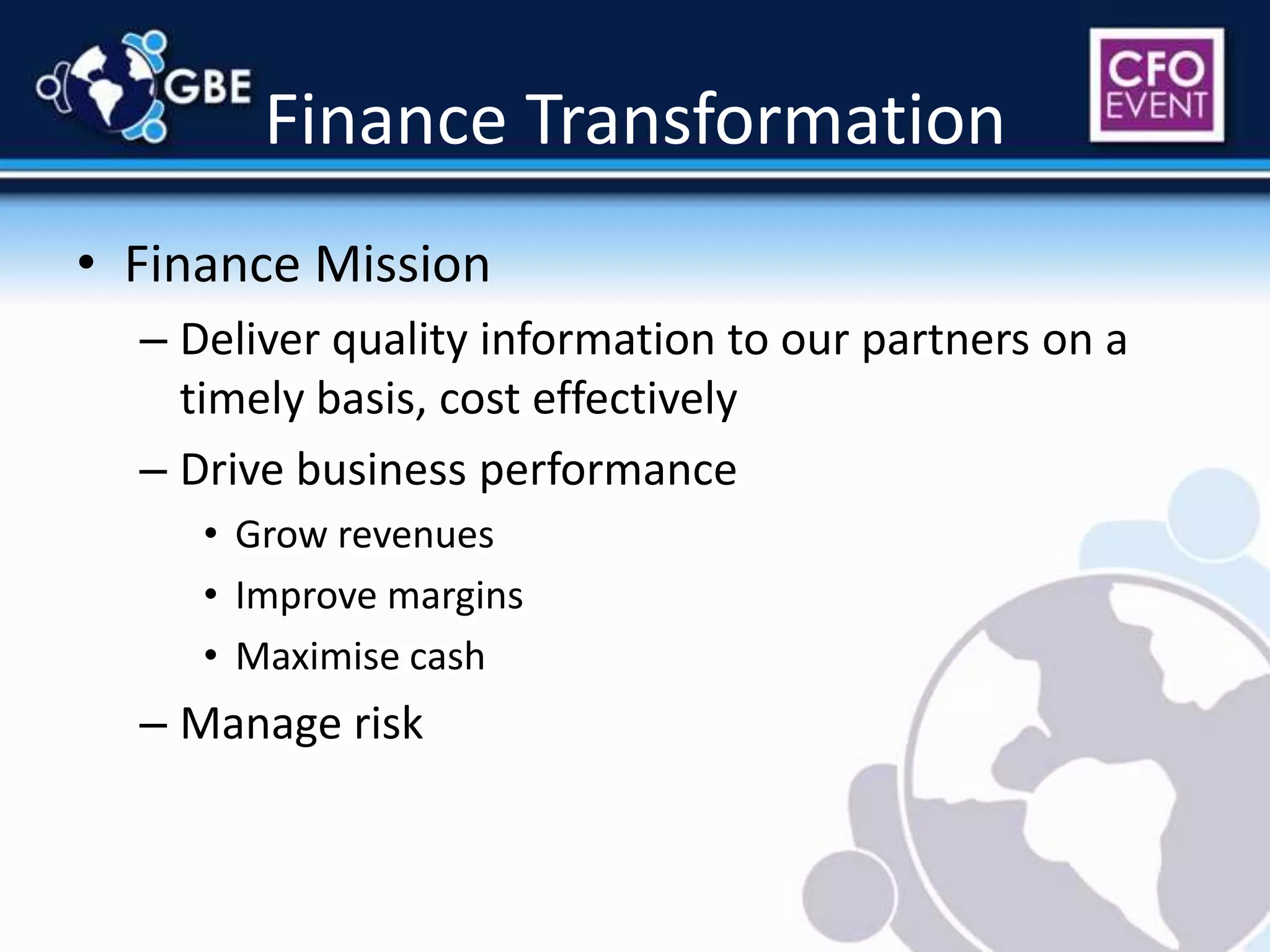 GBE

Finance Transformation

CFO EVENT

• Finance Mission
– Deliver quality information to our partners on a timely basis, cost effectively
– Drive business performance
• Grow revenues
• Improve margins
• Maximise cash
– Manage risk